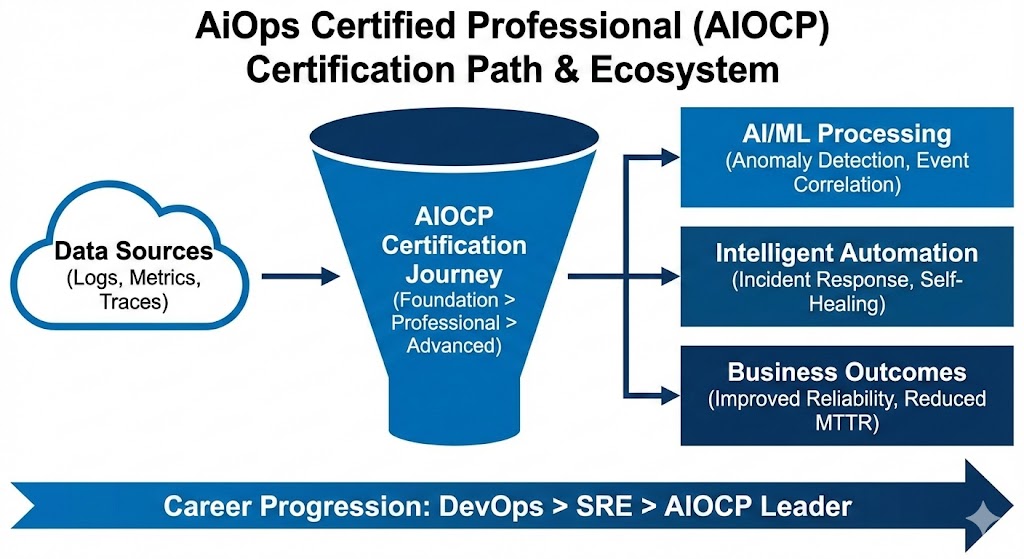 AiOps Certified Professional (AIOCP) Certification Path & Ecosystem

Data Sources
(Logs, Metrics, Traces)

AIOCP Certification Journey
(Foundation > Professional > Advanced)

AI/ML Processing
(Anomaly Detection, Event Correlation)

Intelligent Automation
(Incident Response, Self-Healing)

Business Outcomes
(Improved Reliability, Reduced MTTR)

Career Progression: DevOps > SRE > AIOCP Leader